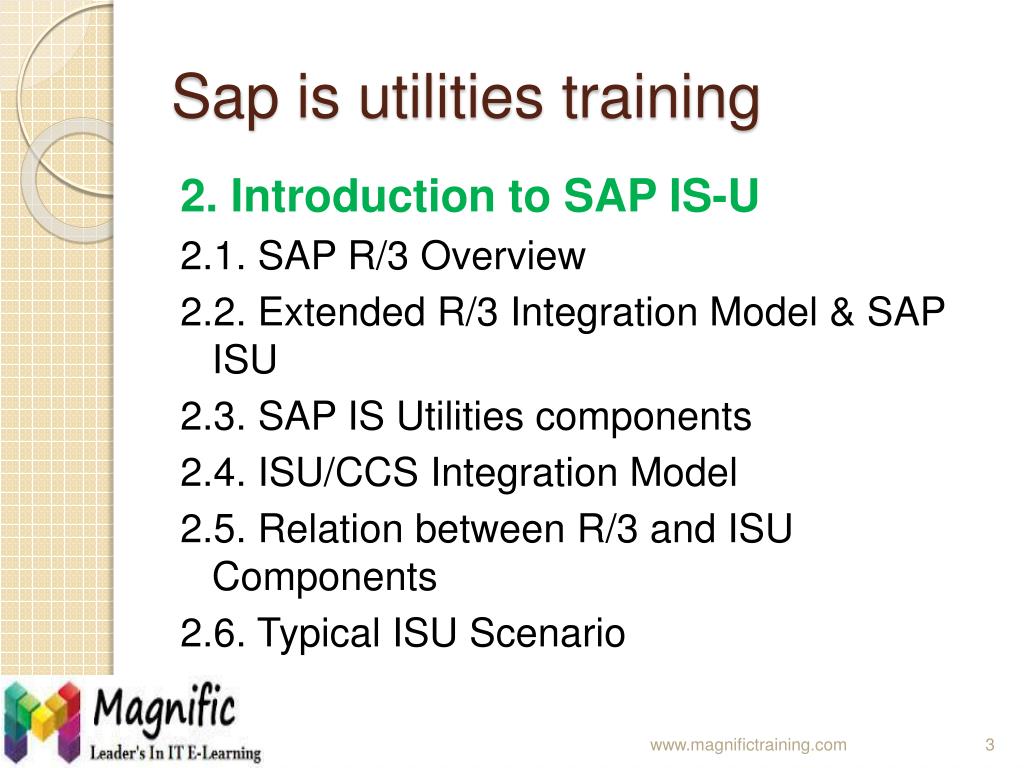 Sap is utilities training

2. Introduction to SAP IS-U

2.1. SAP R/3 Overview

2.2. Extended R/3 Integration Model & SAP ISU

2.3. SAP IS Utilities components

2.4. ISU/CCS Integration Model

2.5. Relation between R/3 and ISU Components

2.6. Typical ISU Scenario

Magnific
Leader's In IT E-Learning

www.magnifictraining.com

3